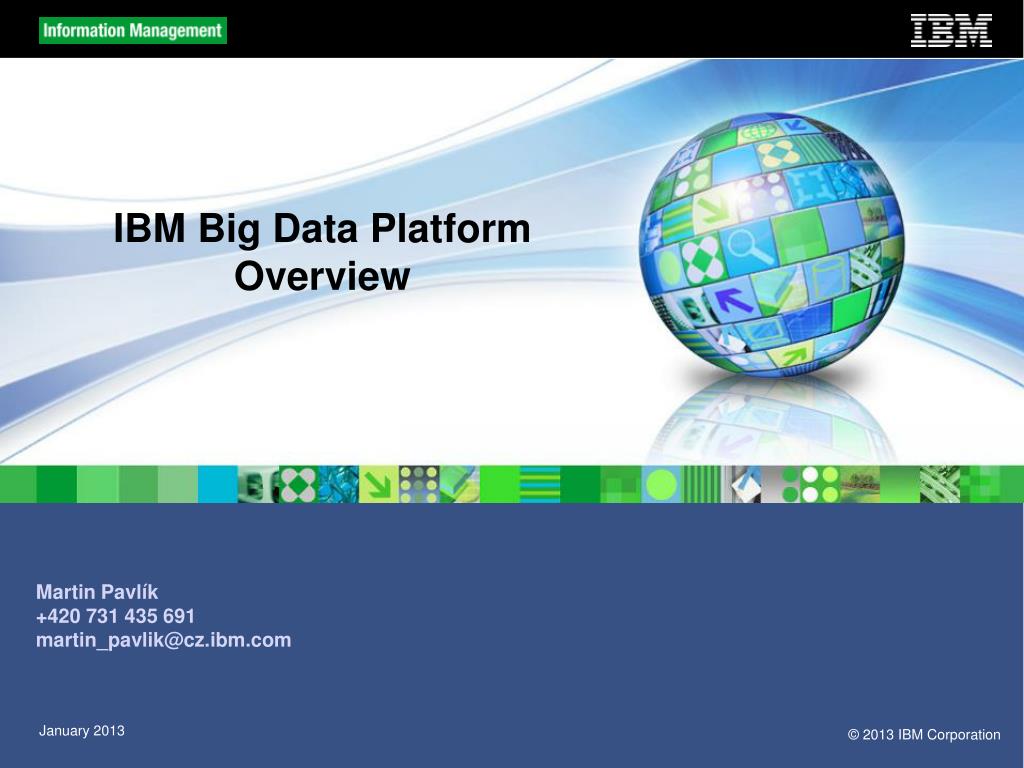 Information Management

IBM

IBM Big Data Platform Overview

Martin Pavlík
+420 731 435 691
martin_pavlik@cz.ibm.com

January 2013

© 2013 IBM Corporation